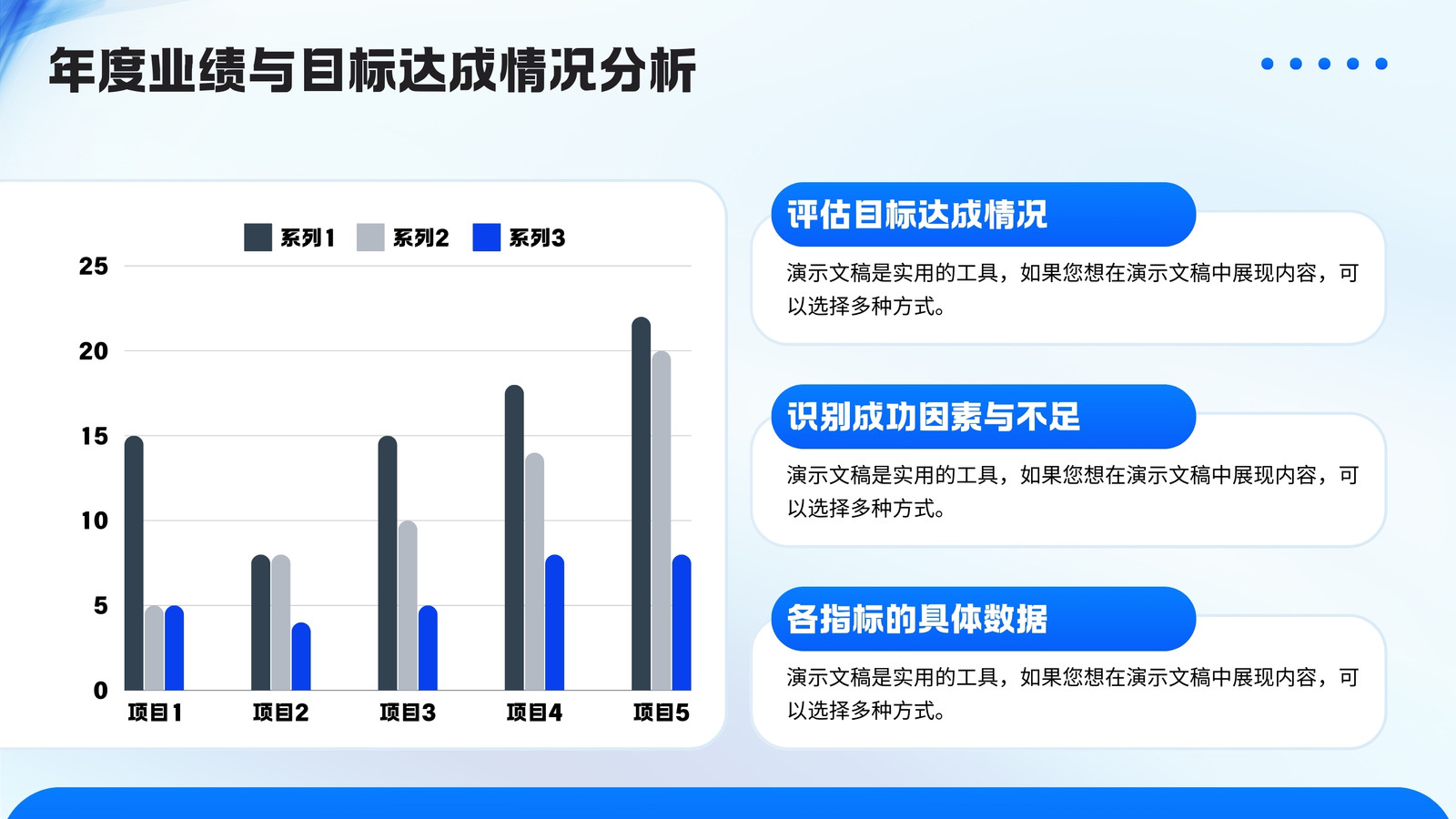 年度业绩与目标达成情况分析

系列1 系列2 系列3

25
20
15
10
5
0

项目1 项目2 项目3 项目4 项目5

评估目标达成情况

演示文稿是实用的工具，如果您想在演示文稿中展现内容，可以选择多种方式。

识别成功因素与不足

演示文稿是实用的工具，如果您想在演示文稿中展现内容，可以选择多种方式。

各指标的具体数据

演示文稿是实用的工具，如果您想在演示文稿中展现内容，可以选择多种方式。